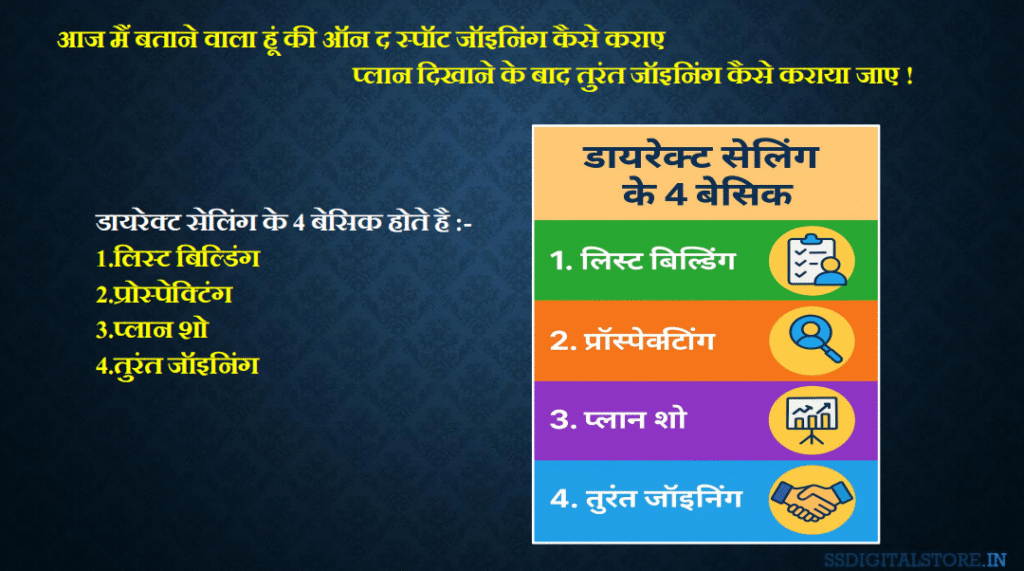 आज मैं बताने वाला हूं की ऑन द स्पॉट जॉइनिंग कैसे कराए
प्लान दिखाने के बाद तुरंत जॉइनिंग कैसे कराया जाए !

डायरेक्ट सेलिंग के 4 बेसिक होते है :-
1.लिस्ट बिल्डिंग
2.प्रोस्पेक्टिंग
3.प्लान शो
4.तुरंत जॉइनिंग

डायरेक्ट सेलिंग के 4 बेसिक

1. लिस्ट बिल्डिंग

2. प्रॉस्पेक्टिंग

3. प्लान शो

4. तुरंत जॉइनिंग

SSDIGITALSTORE.IN